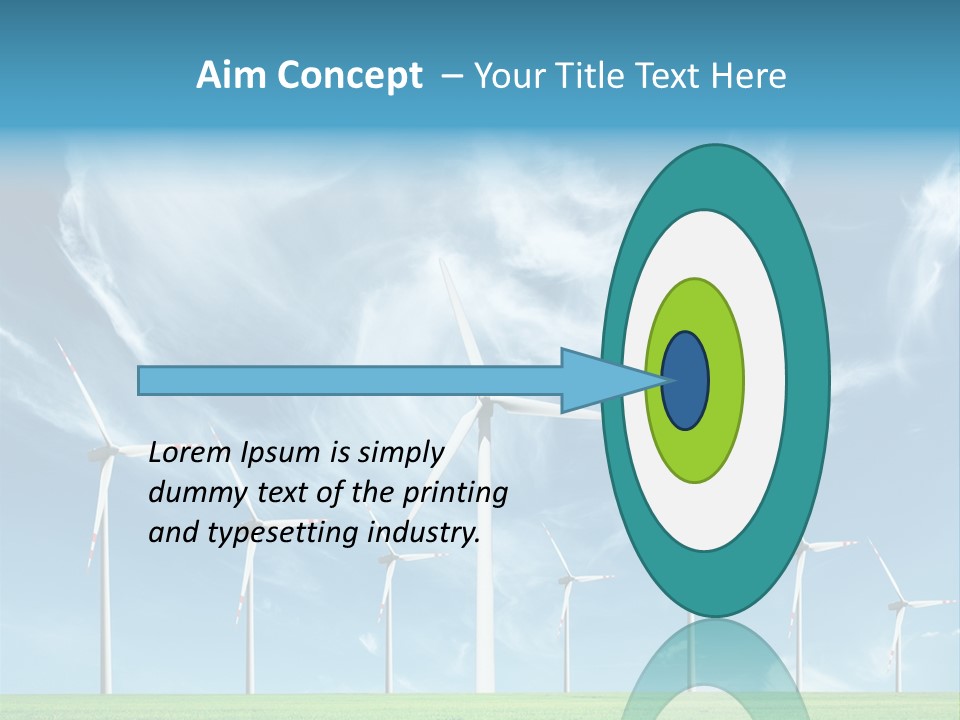 Aim Concept – Your Title Text Here

Lorem Ipsum is simply dummy text of the printing and typesetting industry.